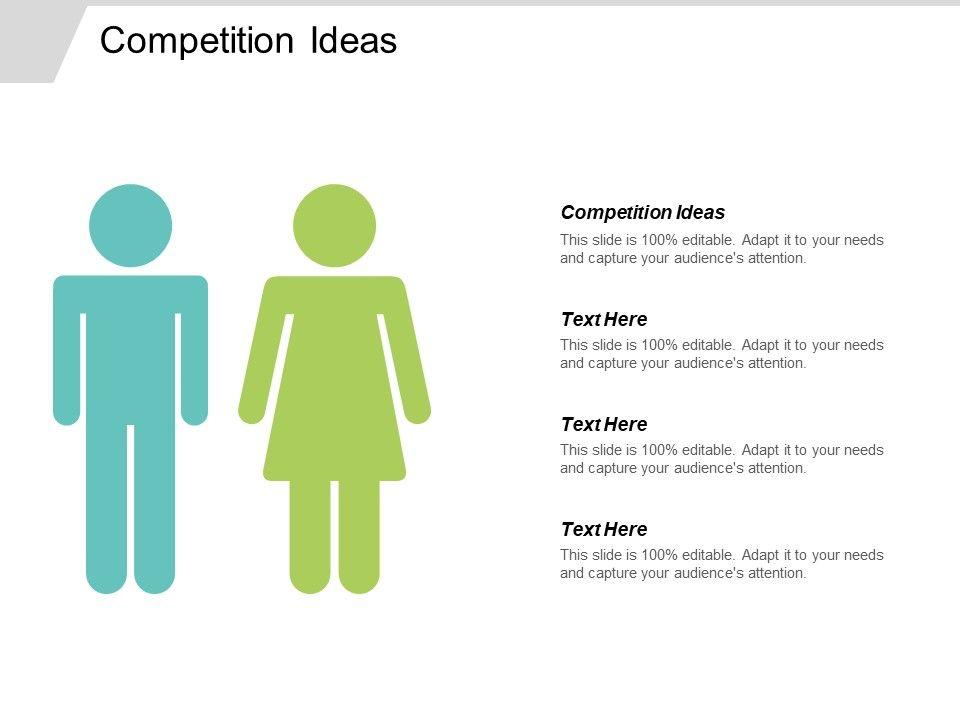 Competition Ideas

Competition Ideas
This slide is 100% editable. Adapt it to your needs and capture your audience's attention.

Text Here
This slide is 100% editable. Adapt it to your needs and capture your audience's attention.

Text Here
This slide is 100% editable. Adapt it to your needs and capture your audience's attention.

Text Here
This slide is 100% editable. Adapt it to your needs and capture your audience's attention.